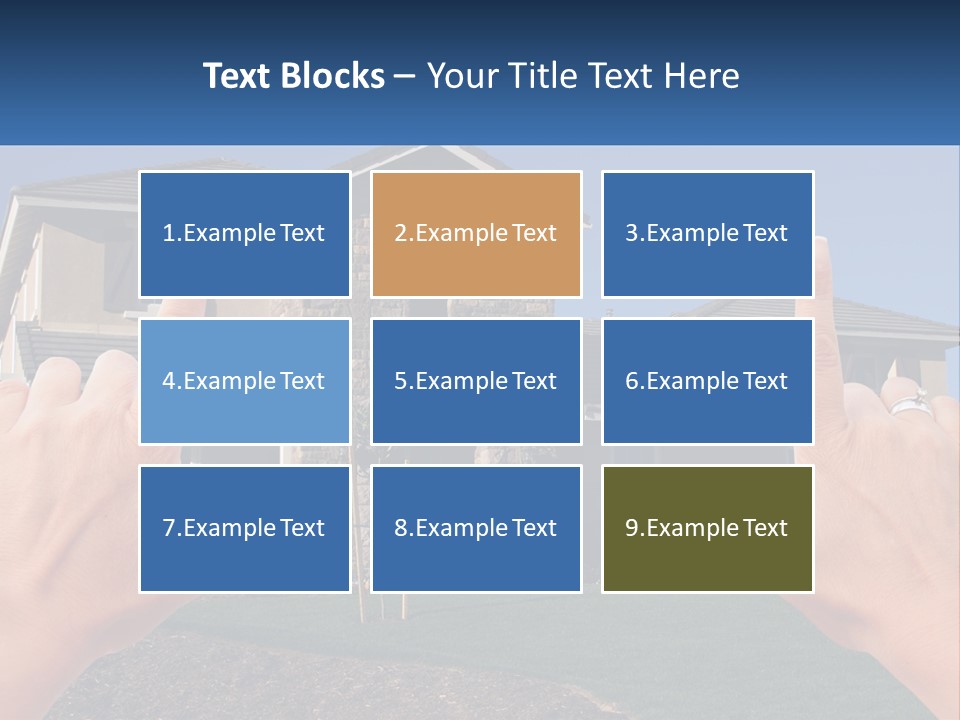 Text Blocks – Your Title Text Here

1.Example Text

2.Example Text

3.Example Text

4.Example Text

5.Example Text

6.Example Text

7.Example Text

8.Example Text

9.Example Text